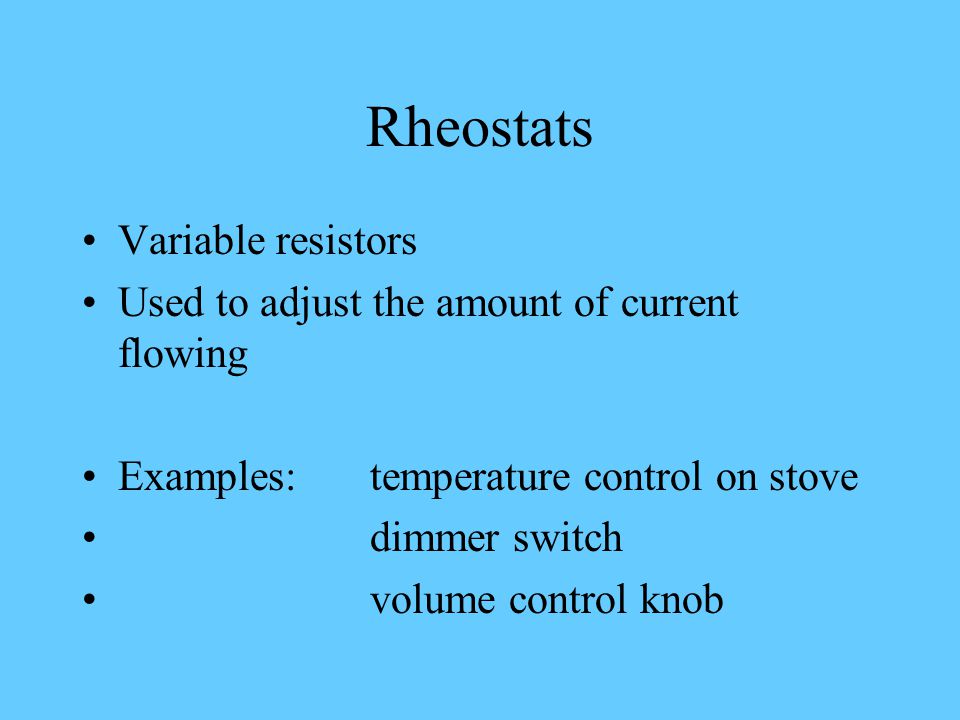 Rheostats

• Variable resistors
• Used to adjust the amount of current flowing

• Examples: temperature control on stove
• dimmer switch
• volume control knob